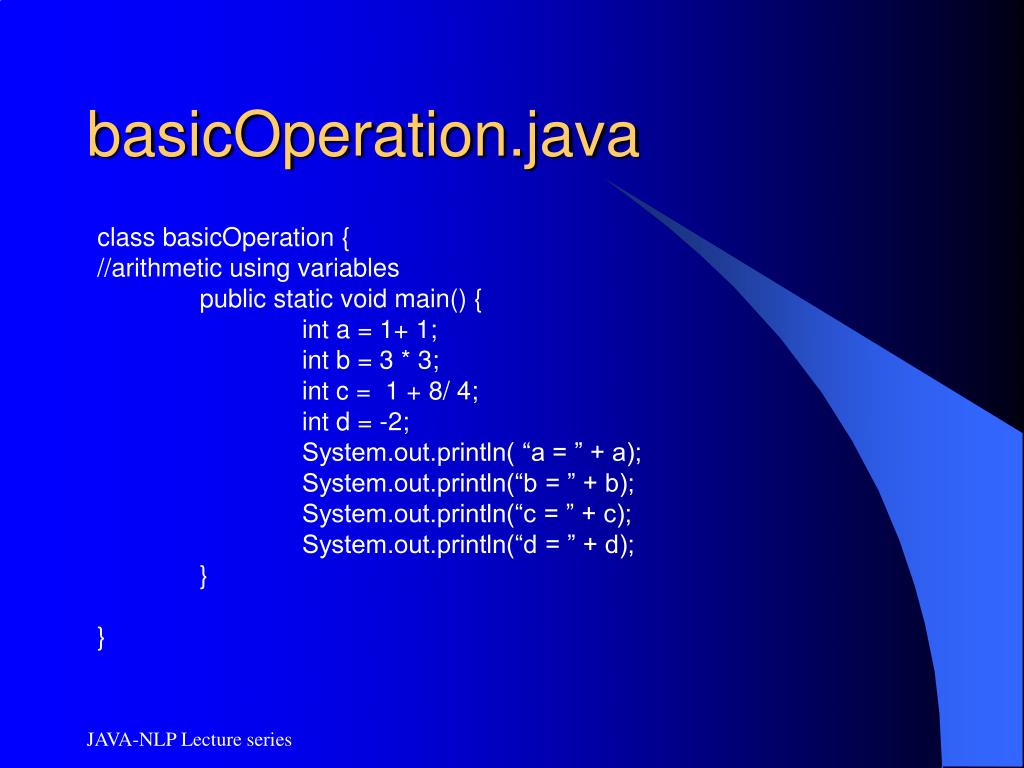 basicOperation.java

class basicOperation {
//arithmetic using variables
public static void main() {
int a = 1+ 1;
int b = 3 * 3;
int c = 1 + 8/ 4;
int d = -2;
System.out.println( “a = ” + a);
System.out.println(“b = ” + b);
System.out.println(“c = ” + c);
System.out.println(“d = ” + d);
}

}

JAVA-NLP Lecture series